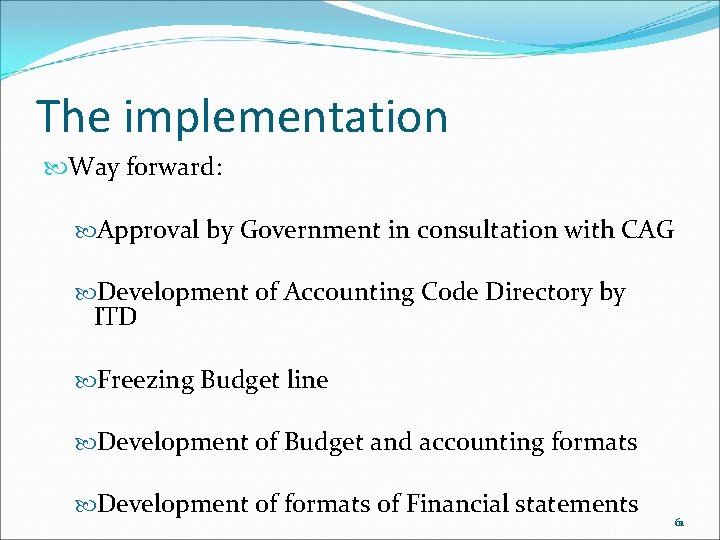 The implementation

Way forward:

Approval by Government in consultation with CAG

Development of Accounting Code Directory by ITD

Freezing Budget line

Development of Budget and accounting formats

Development of formats of Financial statements

61